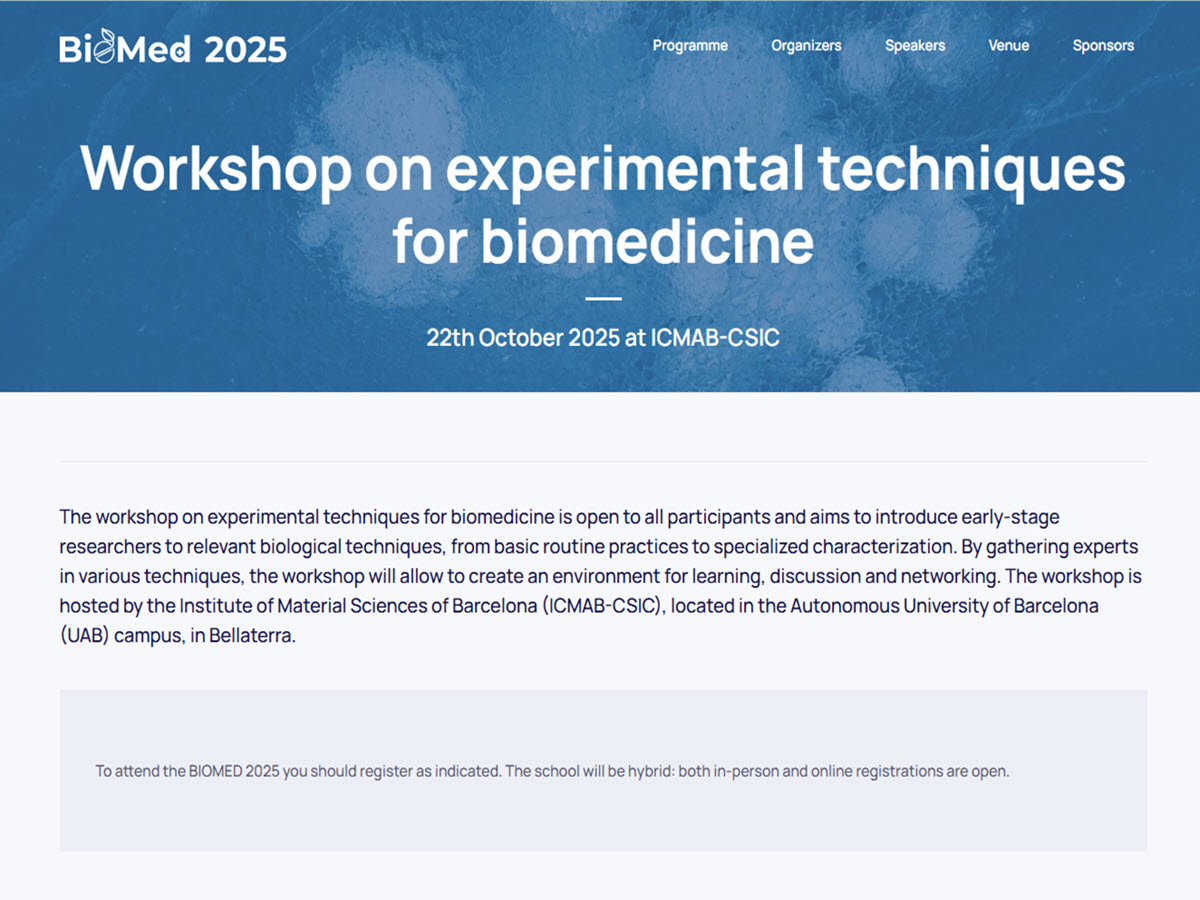 BioMed 2025

Programme Organizers Speakers Venue Sponsors

Workshop on experimental techniques for biomedicine

22th October 2025 at ICMAB-CSIC

The workshop on experimental techniques for biomedicine is open to all participants and aims to introduce early-stage researchers to relevant biological techniques, from basic routine practices to specialized characterization. By gathering experts in various techniques, the workshop will allow to create an environment for learning, discussion and networking. The workshop is hosted by the Institute of Material Sciences of Barcelona (ICMAB-CSIC), located in the Autonomous University of Barcelona (UAB) campus, in Bellaterra.

To attend the BIOMED 2025 you should register as indicated. The school will be hybrid: both in-person and online registrations are open.